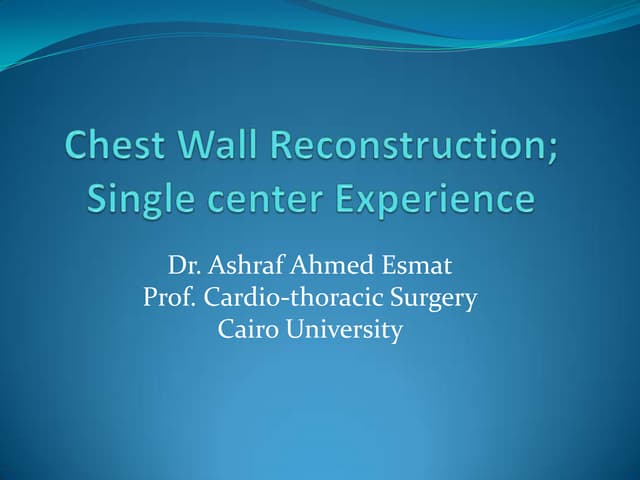 Chest Wall Reconstruction; Single center Experience

Dr. Ashraf Ahmed Esmat
Prof. Cardio-thoracic Surgery
Cairo University